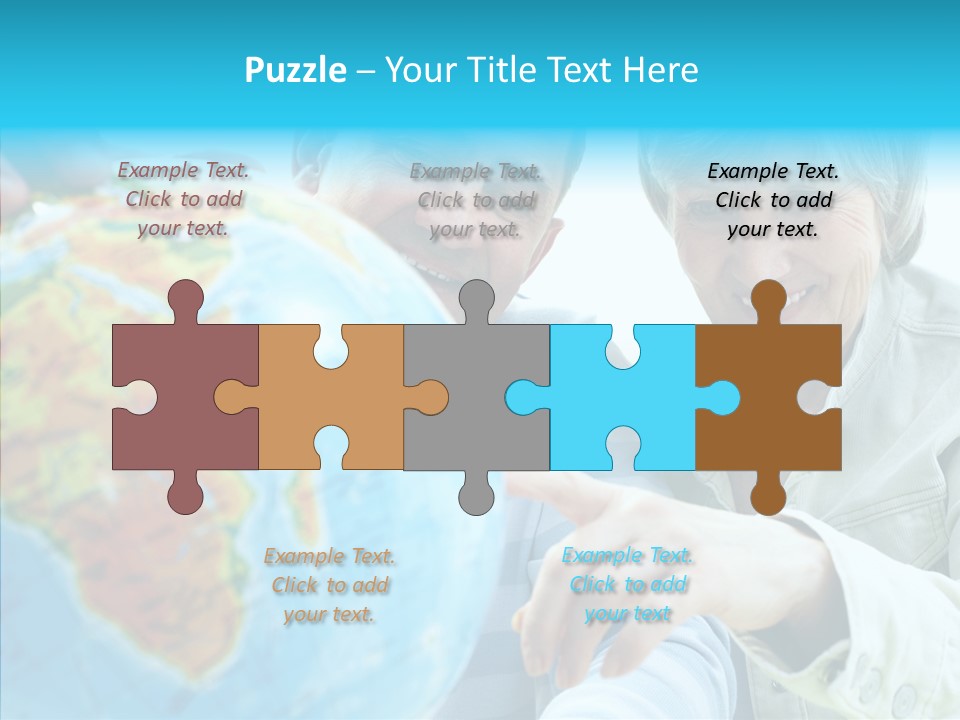 Puzzle – Your Title Text Here

Example Text. Click to add your text.

Example Text. Click to add your text.

Example Text. Click to add your text.

Example Text. Click to add your text.

Example Text. Click to add your text